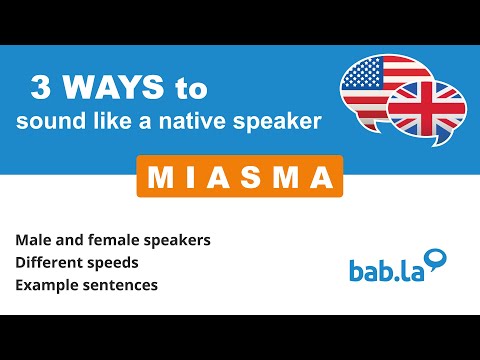 3 WAYS to
sound like a native speaker

MIASMA

Male and female speakers
Different speeds
Example sentences

bab.la